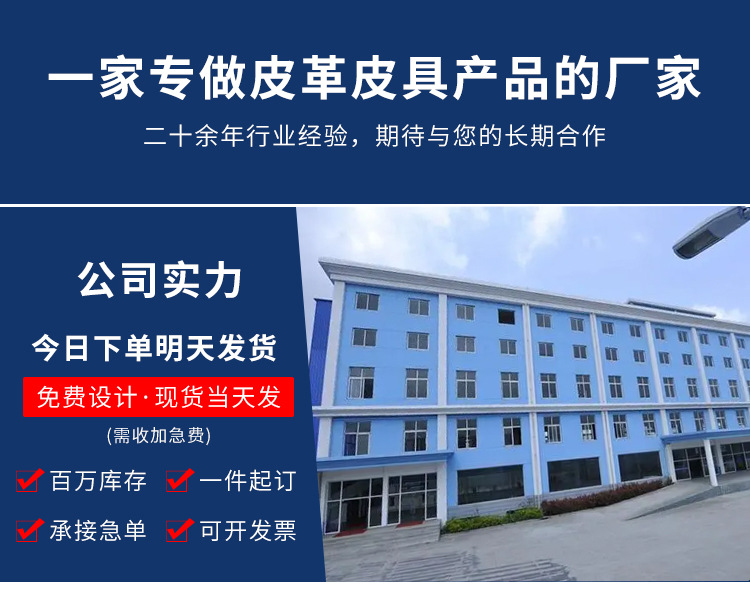 一家专做皮革皮具产品的厂家

二十余年行业经验，期待与您的长期合作

公司实力

今日下单明天发货

免费设计·现货当天发

(需收加急费)

百万库存 一件起订

承接急单 可开发票